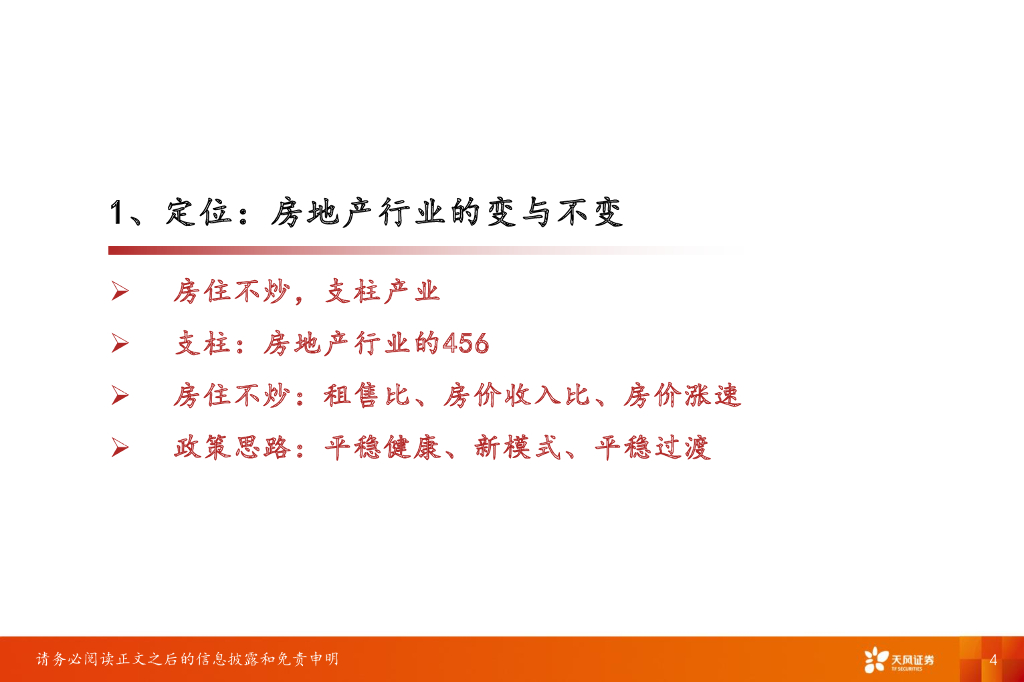 1、定位：房地产行业的变与不变

➢ 房住不炒，支柱产业

➢ 支柱：房地产行业的456

➢ 房住不炒：租售比、房价收入比、房价涨速

➢ 政策思路：平稳健康、新模式、平稳过渡

请务必阅读正文之后的信息披露和免责申明

天风证券
TF SECURITIES

4